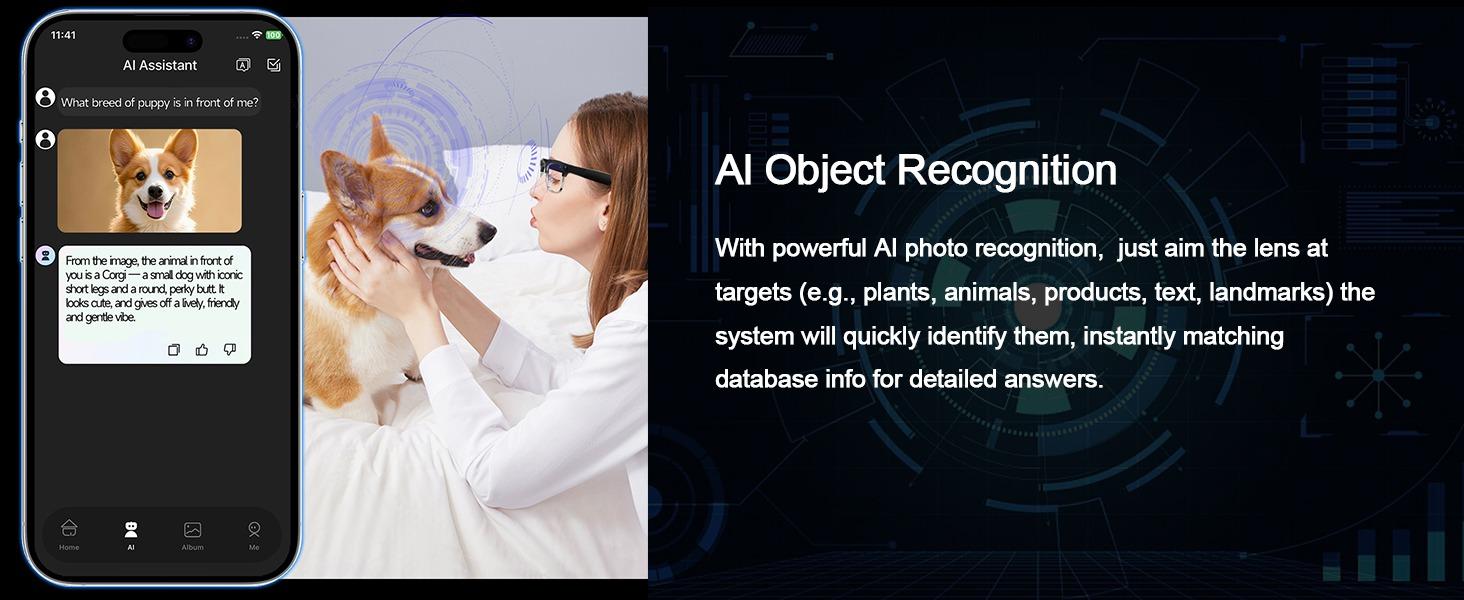 11:41

100

AI Assistant

What breed of puppy is in front of me?

From the image, the animal in front of you is a Corgi — a small dog with iconic short legs and a round, perky butt. It looks cute, and gives off a lively, friendly and gentle vibe.

Home

AI

Album

Me

AI Object Recognition

With powerful AI photo recognition, just aim the lens at targets (e.g., plants, animals, products, text, landmarks) the system will quickly identify them, instantly matching database info for detailed answers.